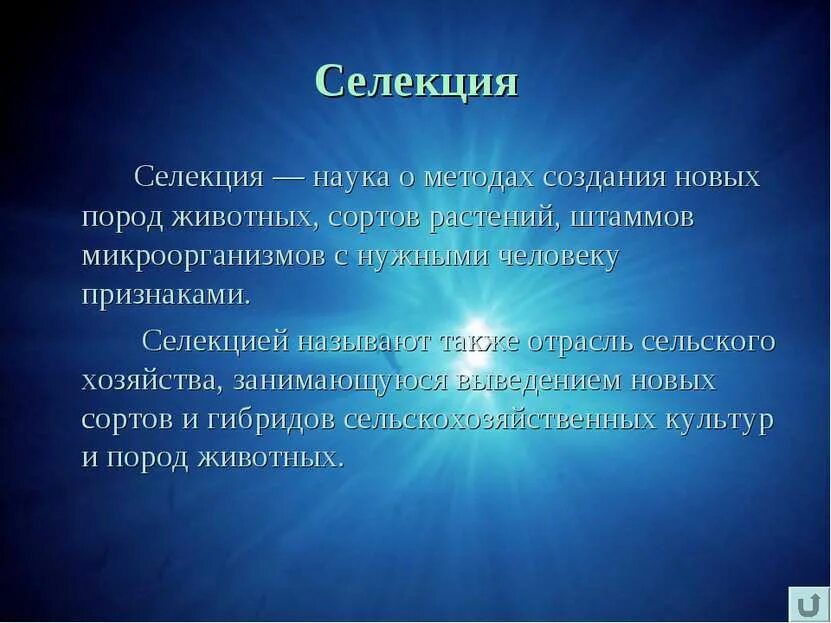 Селекция

Селекция — наука о методах создания новых пород животных, сортов растений, штаммов микроорганизмов с нужными человеку признаками.

Селекцией называют также отрасль сельского хозяйства, занимающуюся выведением новых сортов и гибридов сельскохозяйственных культур и пород животных.